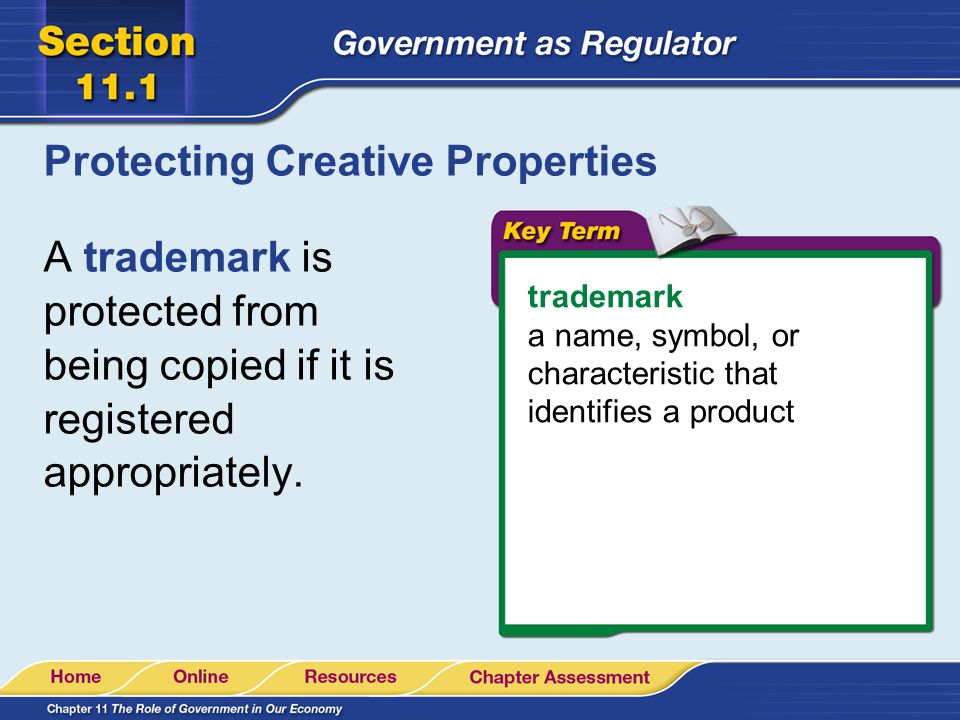 Section 11.1

Government as Regulator

Protecting Creative Properties

A trademark is protected from being copied if it is registered appropriately.

Key Term

trademark
a name, symbol, or characteristic that identifies a product

Home Online Resources Chapter Assessment

Chapter 11 The Role of Government in Our Economy